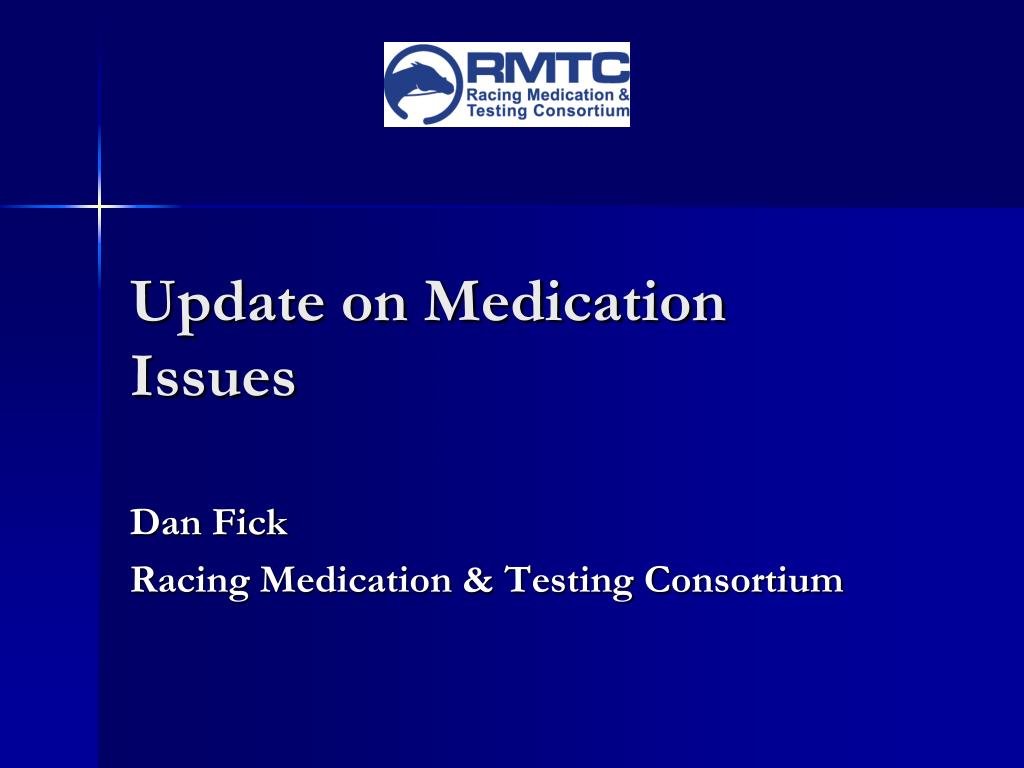 RMTC
Racing Medication &
Testing Consortium

Update on Medication Issues

Dan Fick

Racing Medication & Testing Consortium